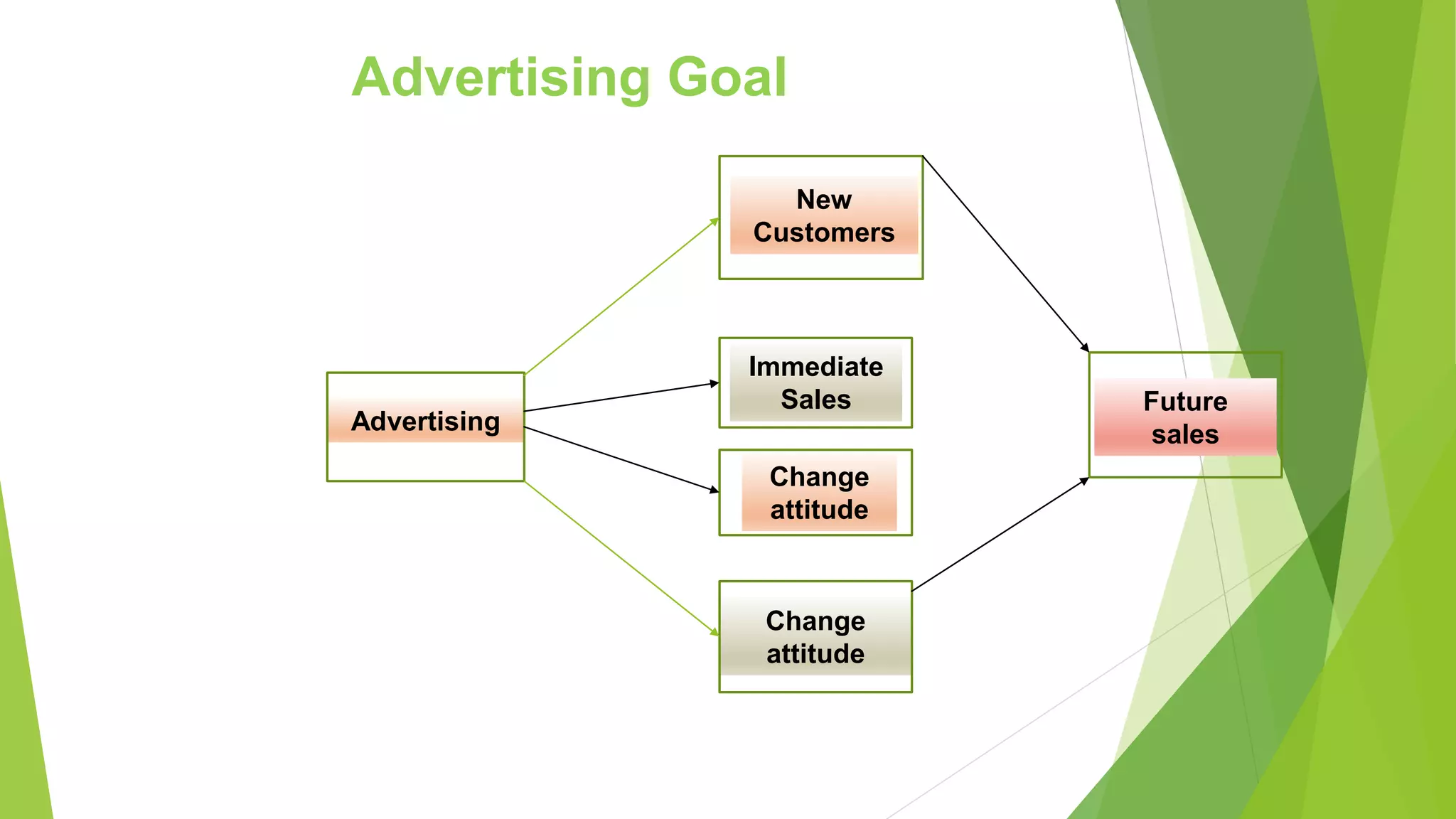 Advertising Goal

Advertising

New Customers

Immediate Sales

Change attitude

Change attitude

Future sales